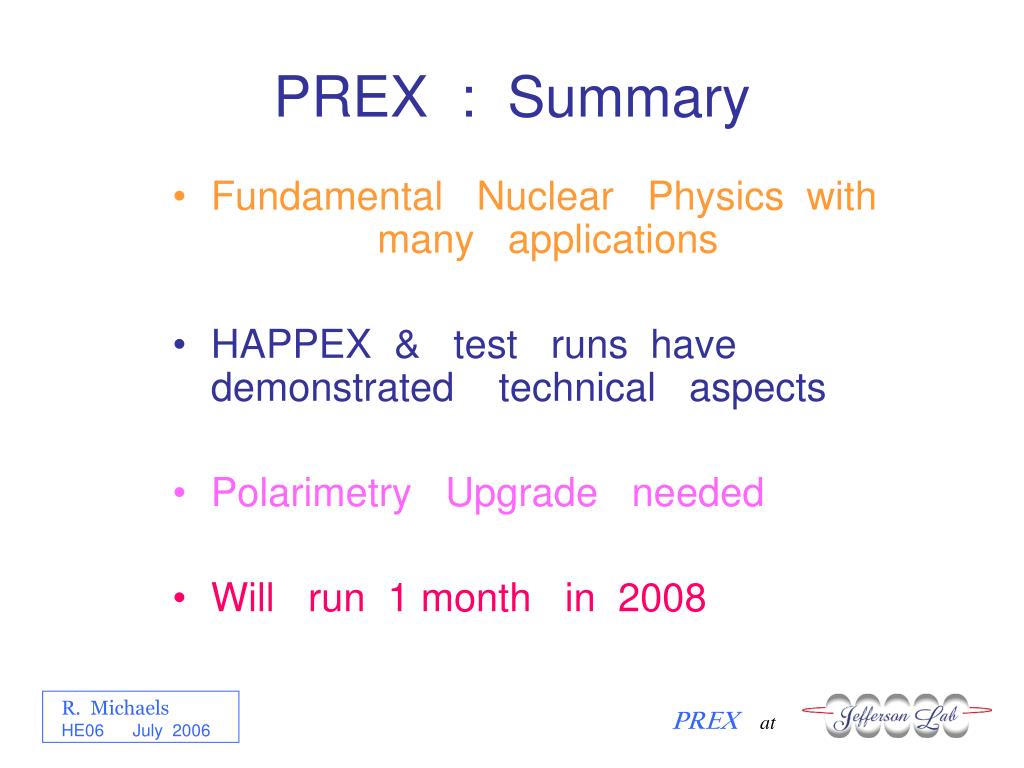 PREX : Summary

• Fundamental Nuclear Physics with many applications

• HAPPEX & test runs have demonstrated technical aspects

• Polarimetry Upgrade needed

• Will run 1 month in 2008

R. Michaels
HE06 July 2006

PREX at Jefferson Lab